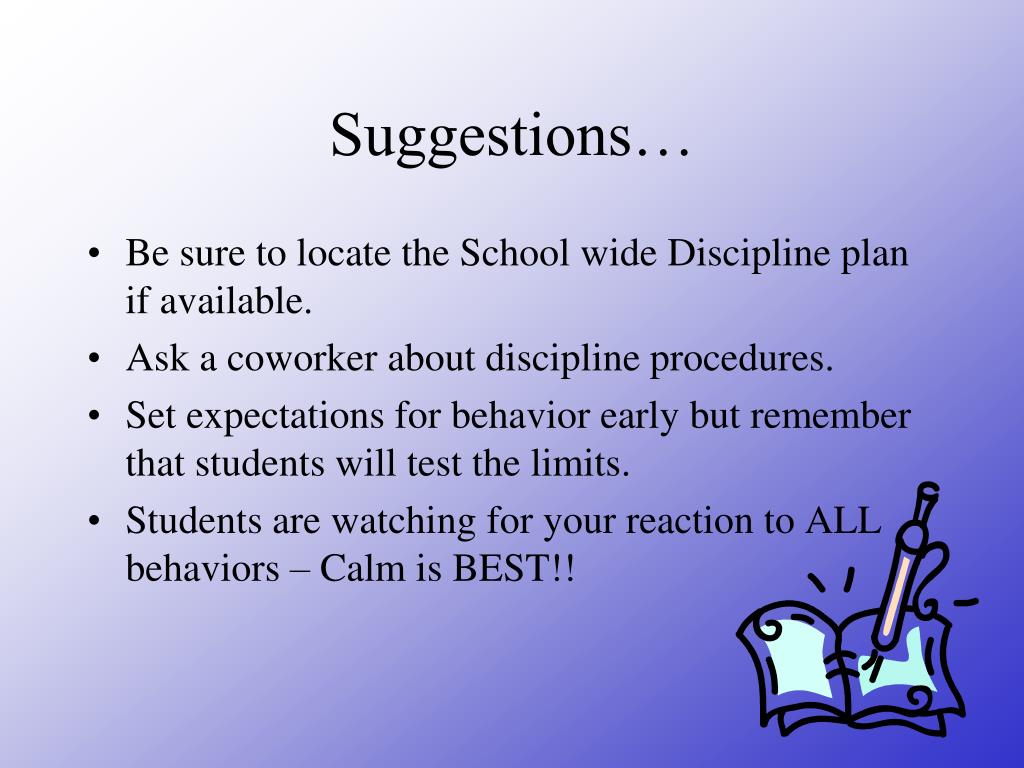 Suggestions…

• Be sure to locate the School wide Discipline plan if available.
• Ask a coworker about discipline procedures.
• Set expectations for behavior early but remember that students will test the limits.
• Students are watching for your reaction to ALL behaviors – Calm is BEST!!